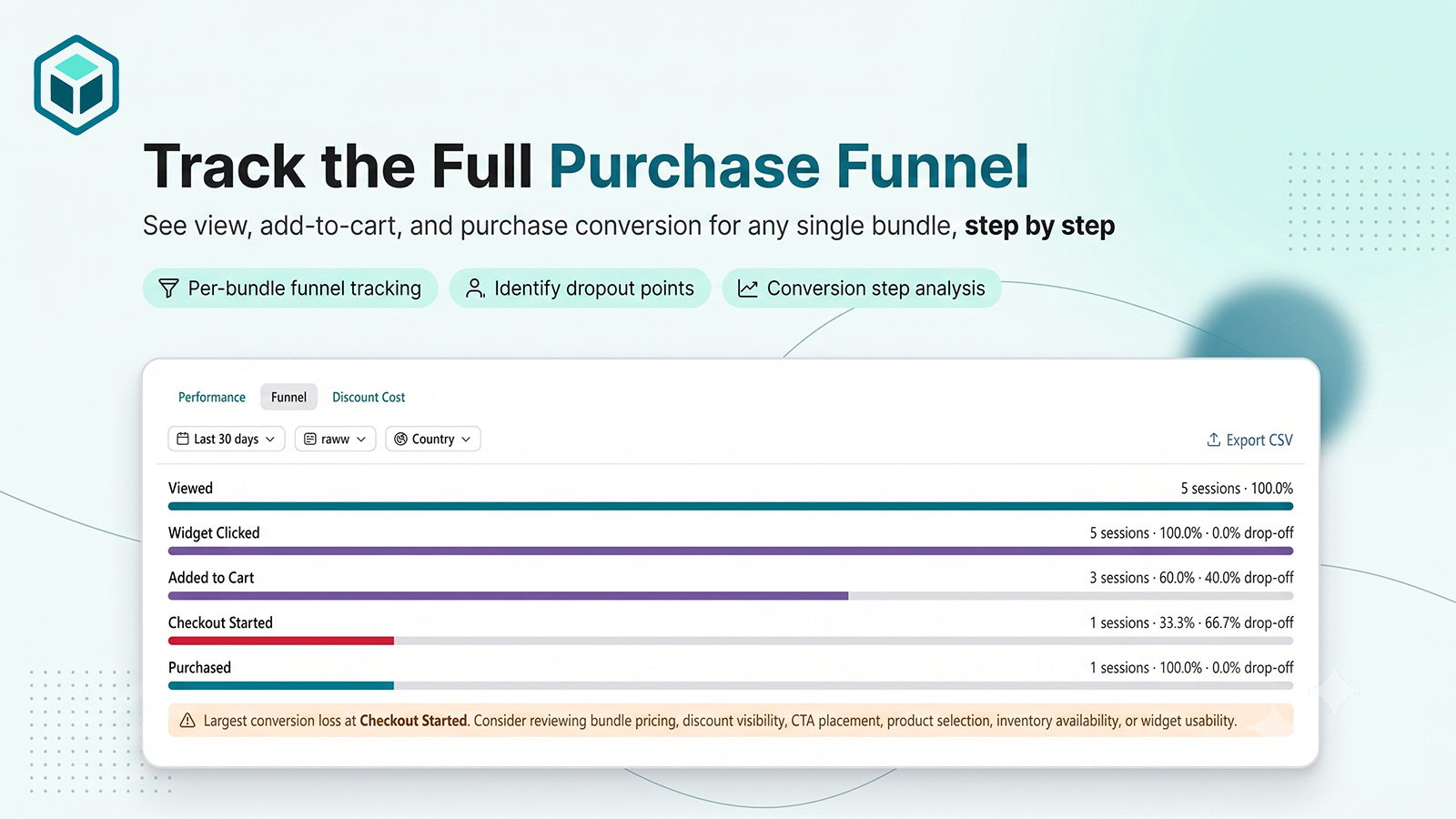 Track the Full Purchase Funnel

See view, add-to-cart, and purchase conversion for any single bundle, step by step

Per-bundle funnel tracking

Identify dropout points

Conversion step analysis

Performance
Funnel
Discount Cost

Last 30 days
raww
Country

Export CSV

Viewed
5 sessions · 100.0%

Widget Clicked
5 sessions · 100.0% · 0.0% drop-off

Added to Cart
3 sessions · 60.0% · 40.0% drop-off

Checkout Started
1 sessions · 33.3% · 66.7% drop-off

Purchased
1 sessions · 100.0% · 0.0% drop-off

Largest conversion loss at Checkout Started. Consider reviewing bundle pricing, discount visibility, CTA placement, product selection, inventory availability, or widget usability.